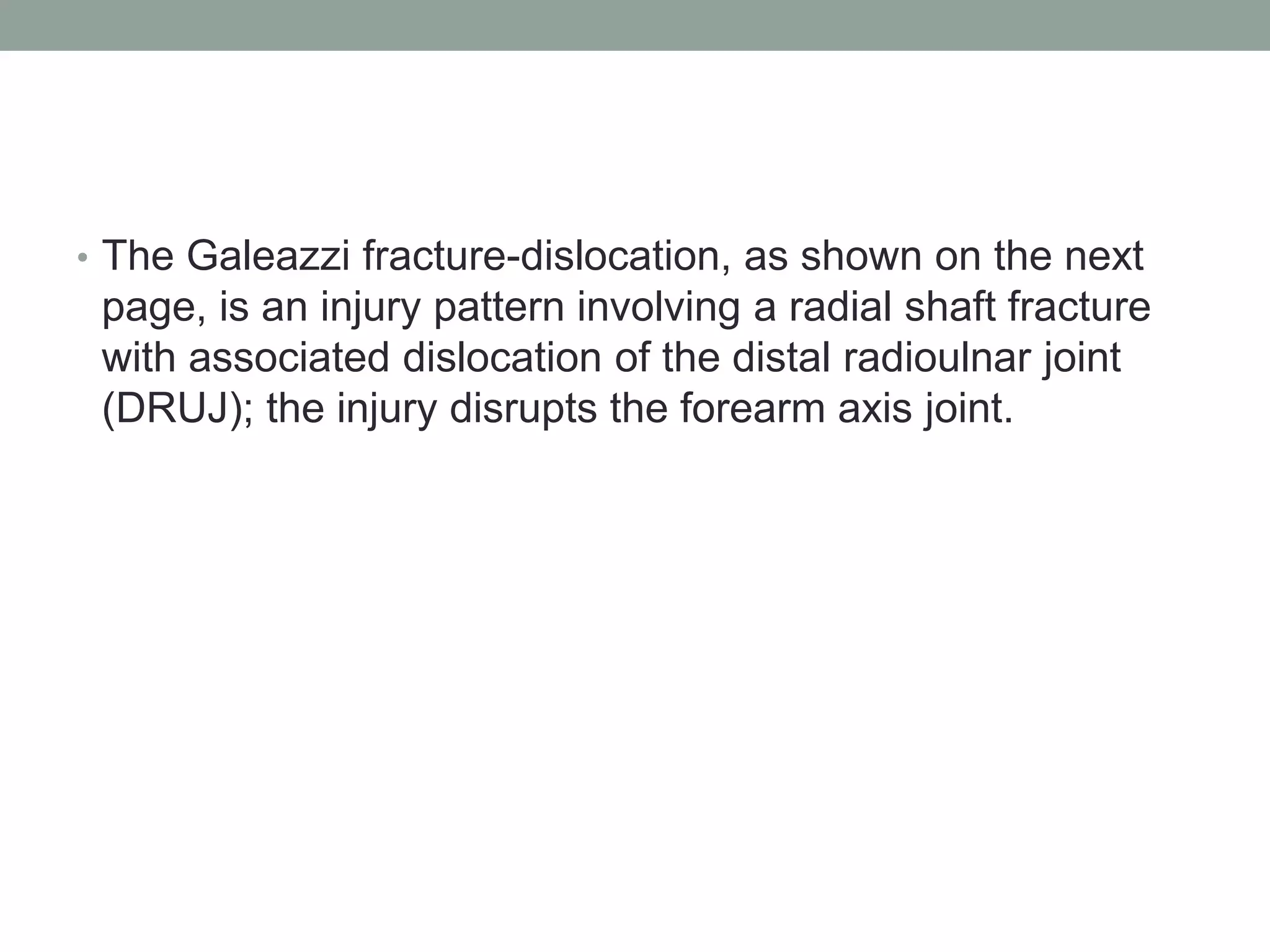 • The Galeazzi fracture-dislocation, as shown on the next page, is an injury pattern involving a radial shaft fracture with associated dislocation of the distal radioulnar joint (DRUJ); the injury disrupts the forearm axis joint.